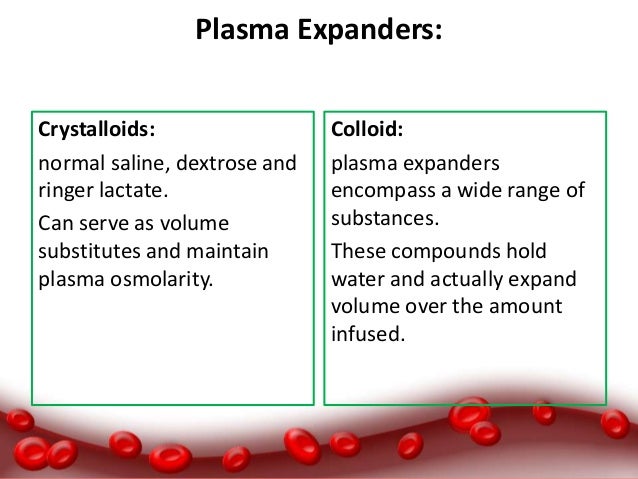 Plasma Expanders:

Crystalloids:

normal saline, dextrose and ringer lactate.

Can serve as volume substitutes and maintain plasma osmolarity.

Colloid:

plasma expanders encompass a wide range of substances.

These compounds hold water and actually expand volume over the amount infused.